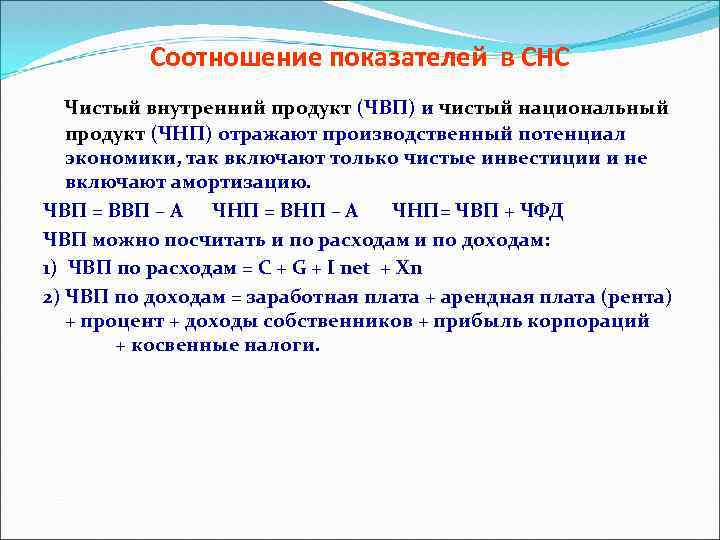 Соотношение показателей в СНС

Чистый внутренний продукт (ЧВП) и чистый национальный продукт (ЧНП) отражают производственный потенциал экономики, так включают только чистые инвестиции и не включают амортизацию.

ЧВП = ВВП – А     ЧНП = ВНП – А     ЧНП= ЧВП + ЧФД

ЧВП можно посчитать и по расходам и по доходам:

1) ЧВП по расходам = C + G + I net + Xn

2) ЧВП по доходам = заработная плата + арендная плата (рента) + процент + доходы собственников + прибыль корпораций + косвенные налоги.